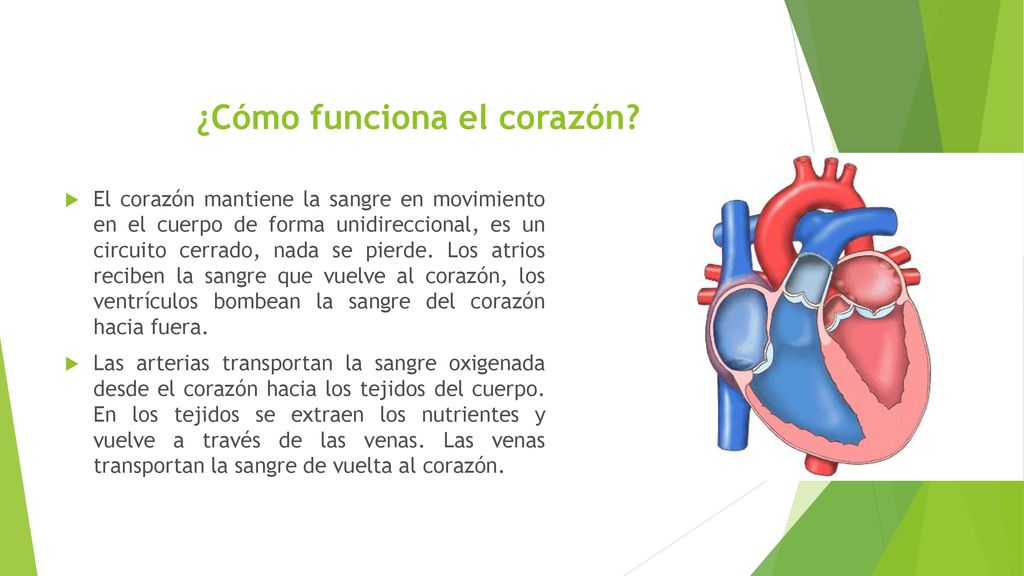 ¿Cómo funciona el corazón?

El corazón mantiene la sangre en movimiento en el cuerpo de forma unidireccional, es un circuito cerrado, nada se pierde. Los atrios reciben la sangre que vuelve al corazón, los ventrículos bombean la sangre del corazón hacia fuera.

Las arterias transportan la sangre oxigenada desde el corazón hacia los tejidos del cuerpo. En los tejidos se extraen los nutrientes y vuelve a través de las venas. Las venas transportan la sangre de vuelta al corazón.